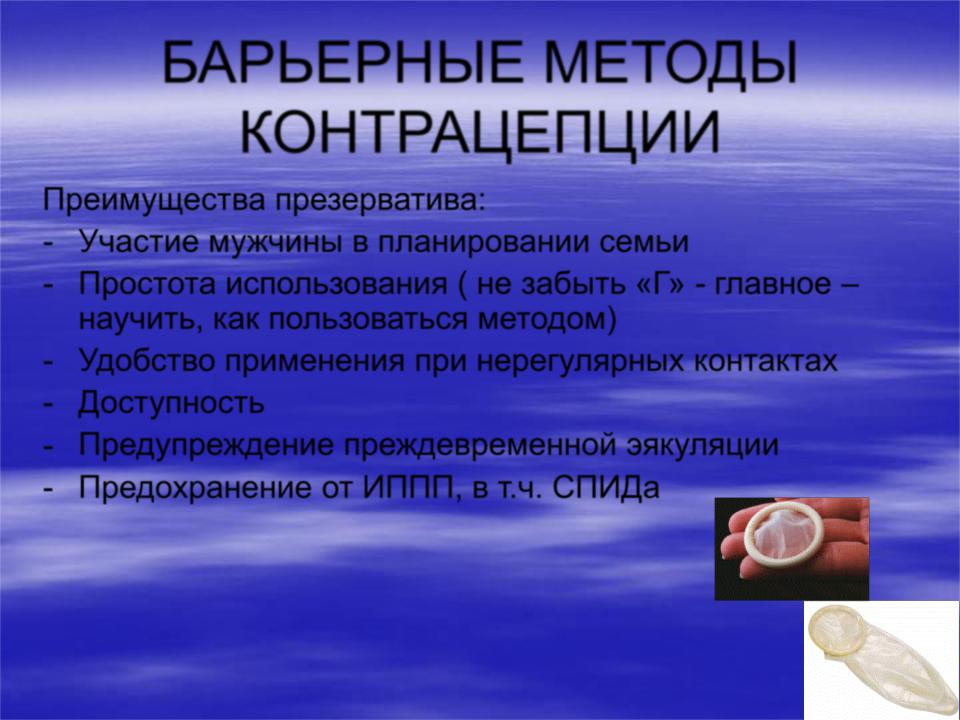 БАРЬЕРНЫЕ МЕТОДЫ КОНТРАЦЕПЦИИ

Преимущества презерватива:
- Участие мужчины в планировании семьи
- Простота использования ( не забыть «Г» - главное – научить, как пользоваться методом)
- Удобство применения при нерегулярных контактах
- Доступность
- Предупреждение преждевременной эякуляции
- Предохранение от ИППП, в т.ч. СПИДа